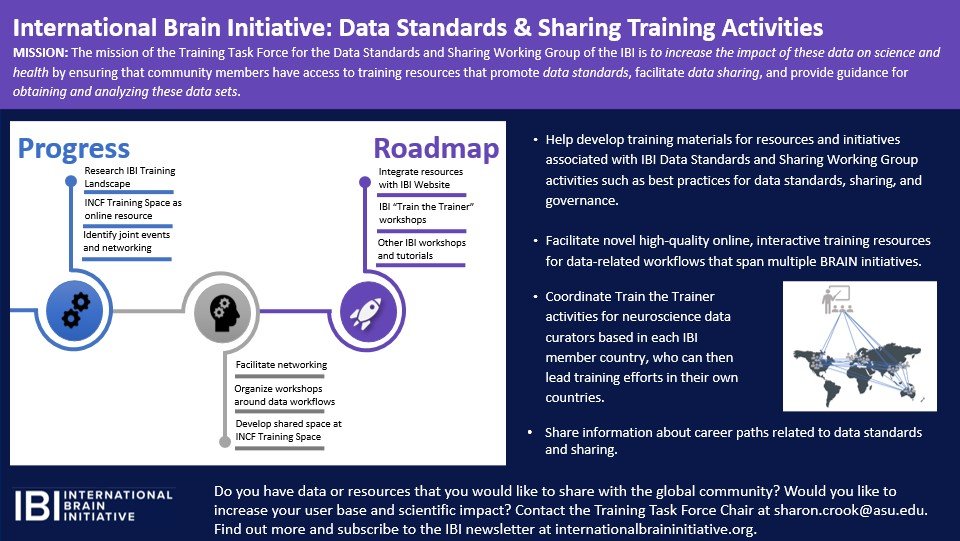 International Brain Initiative: Data Standards & Sharing Training Activities

MISSION: The mission of the Training Task Force for the Data Standards and Sharing Working Group of the IBI is to increase the impact of these data on science and health by ensuring that community members have access to training resources that promote data standards, facilitate data sharing, and provide guidance for obtaining and analyzing these data sets.

Progress

Research IBI Training Landscape

INCF Training Space as online resource

Identify joint events and networking

Roadmap

Integrate resources with IBI Website

IBI "Train the Trainer" workshops

Other IBI workshops and tutorials

Facilitate networking

Organize workshops around data workflows

Develop shared space at INCF Training Space

• Help develop training materials for resources and initiatives associated with IBI Data Standards and Sharing Working Group activities such as best practices for data standards, sharing, and governance.

• Facilitate novel high-quality online, interactive training resources for data-related workflows that span multiple BRAIN initiatives.

• Coordinate Train the Trainer activities for neuroscience data curators based in each IBI member country, who can then lead training efforts in their own countries.

• Share information about career paths related to data standards and sharing.

IBI INTERNATIONAL BRAIN INITIATIVE

Do you have data or resources that you would like to share with the global community? Would you like to increase your user base and scientific impact? Contact the Training Task Force Chair at sharon.crook@asu.edu. Find out more and subscribe to the IBI newsletter at internationalbraininitiative.org.